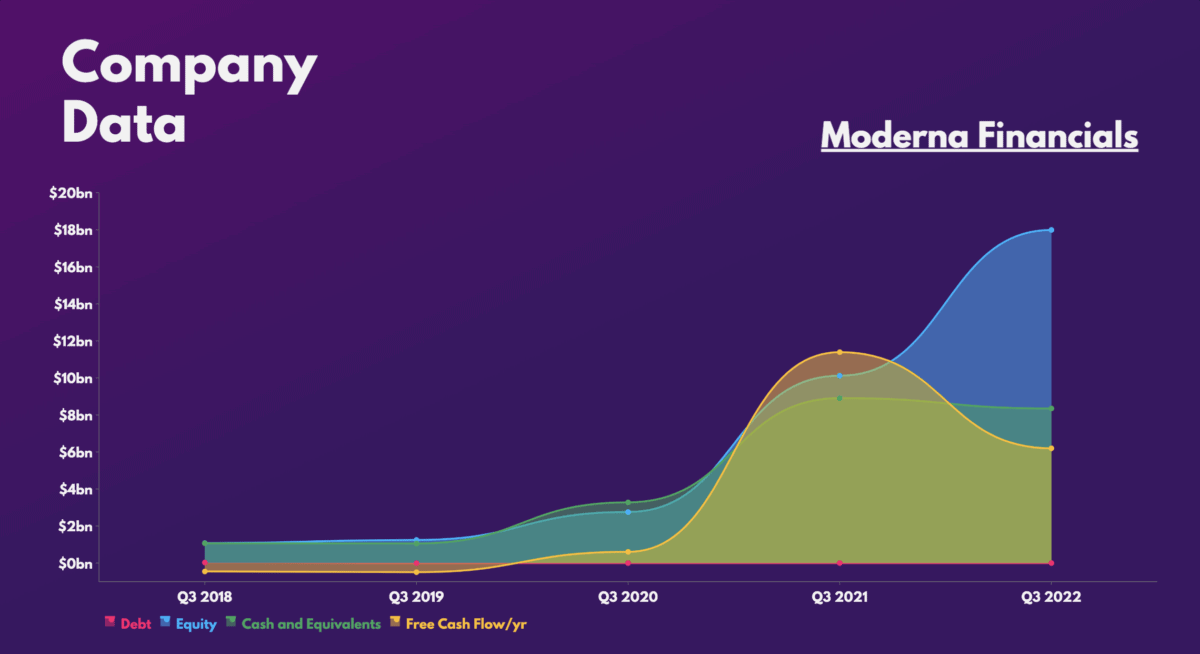 Company Data

Moderna Financials

$20bn
$18bn
$16bn
$14bn
$12bn
$10bn
$8bn
$6bn
$4bn
$2bn
$0bn

Q3 2018
Q3 2019
Q3 2020
Q3 2021
Q3 2022

Debt Equity Cash and Equivalents Free Cash Flow/yr